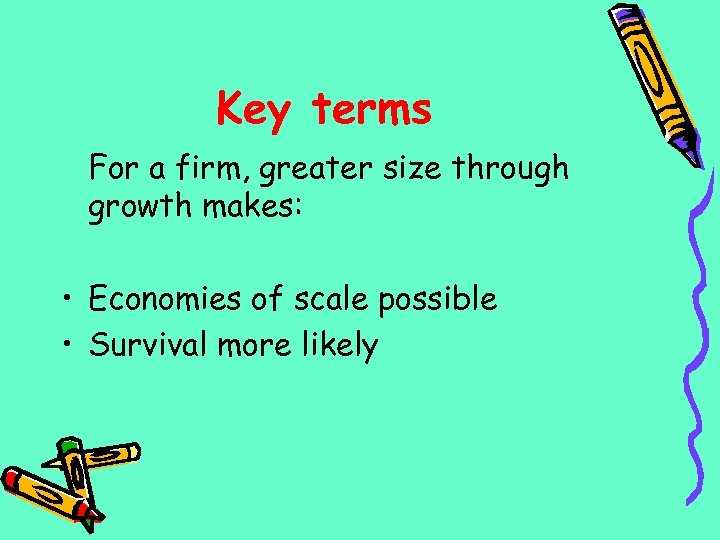 Key terms

For a firm, greater size through growth makes:

• Economies of scale possible
• Survival more likely